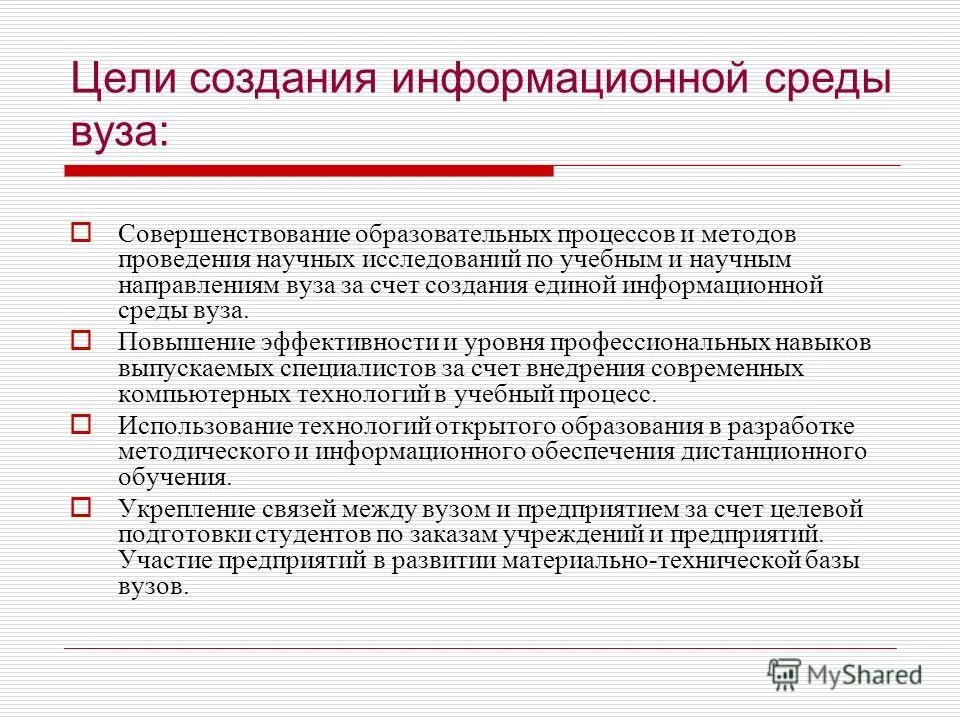 Цели создания информационной среды вуза:

Совершенствование образовательных процессов и методов проведения научных исследований по учебным и научным направлениям вуза за счет создания единой информационной среды вуза.

Повышение эффективности и уровня профессиональных навыков выпускаемых специалистов за счет внедрения современных компьютерных технологий в учебный процесс.

Использование технологий открытого образования в разработке методического и информационного обеспечения дистанционного обучения.

Укрепление связей между вузом и предприятием за счет целевой подготовки студентов по заказам учреждений и предприятий. Участие предприятий в развитии материально-технической базы вузов.

MyShared